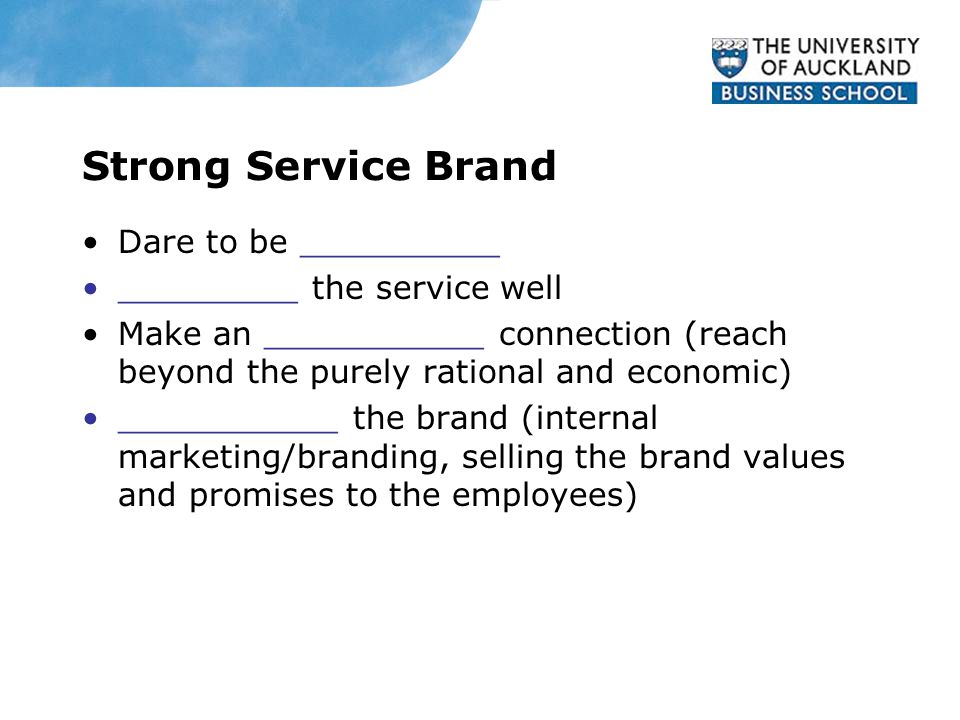 THE UNIVERSITY OF AUCKLAND
BUSINESS SCHOOL

Strong Service Brand

• Dare to be __________
• _________ the service well
• Make an ___________ connection (reach beyond the purely rational and economic)
• ___________ the brand (internal marketing/branding, selling the brand values and promises to the employees)